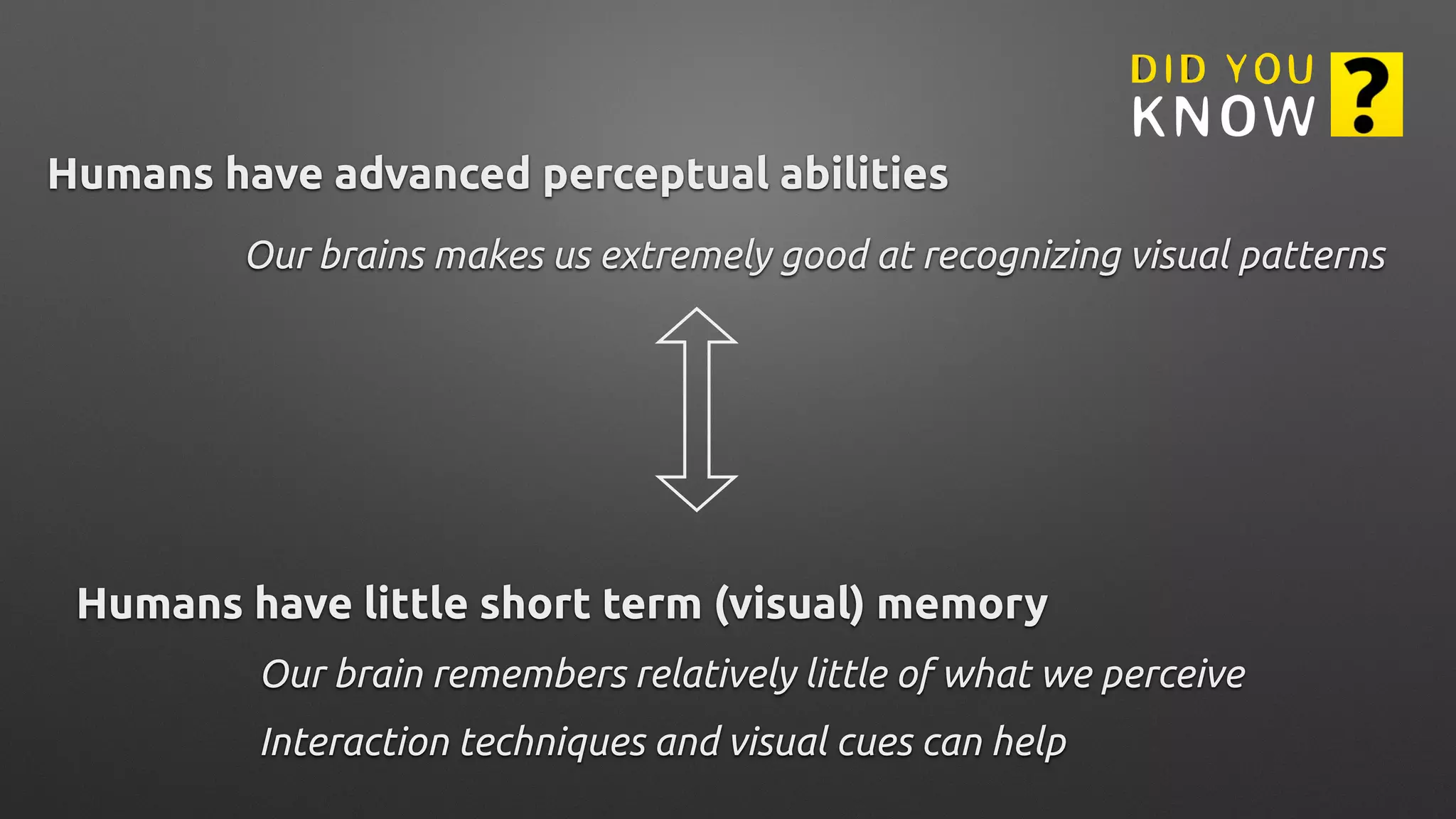 DID YOU KNOW ?

Humans have advanced perceptual abilities

Our brains makes us extremely good at recognizing visual patterns

Humans have little short term (visual) memory

Our brain remembers relatively little of what we perceive

Interaction techniques and visual cues can help